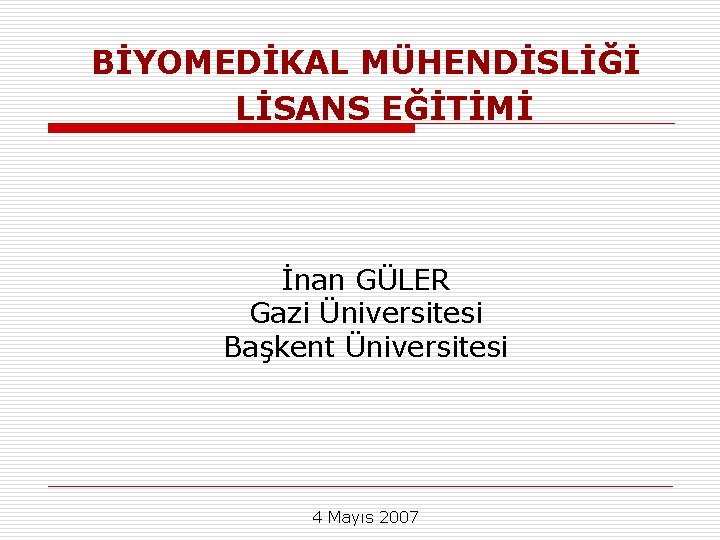 BİYOMEDİKAL MÜHENDİSLİĞİ LİSANS EĞİTİMİ

İnan GÜLER
Gazi Üniversitesi
Başkent Üniversitesi

4 Mayıs 2007